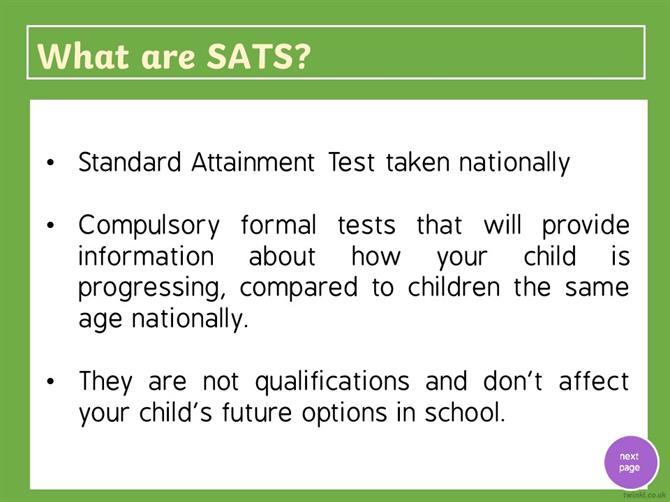 What are SATS?

• Standard Attainment Test taken nationally

• Compulsory formal tests that will provide information about how your child is progressing, compared to children the same age nationally.

• They are not qualifications and don't affect your child's future options in school.

next page

twinkl.co.uk